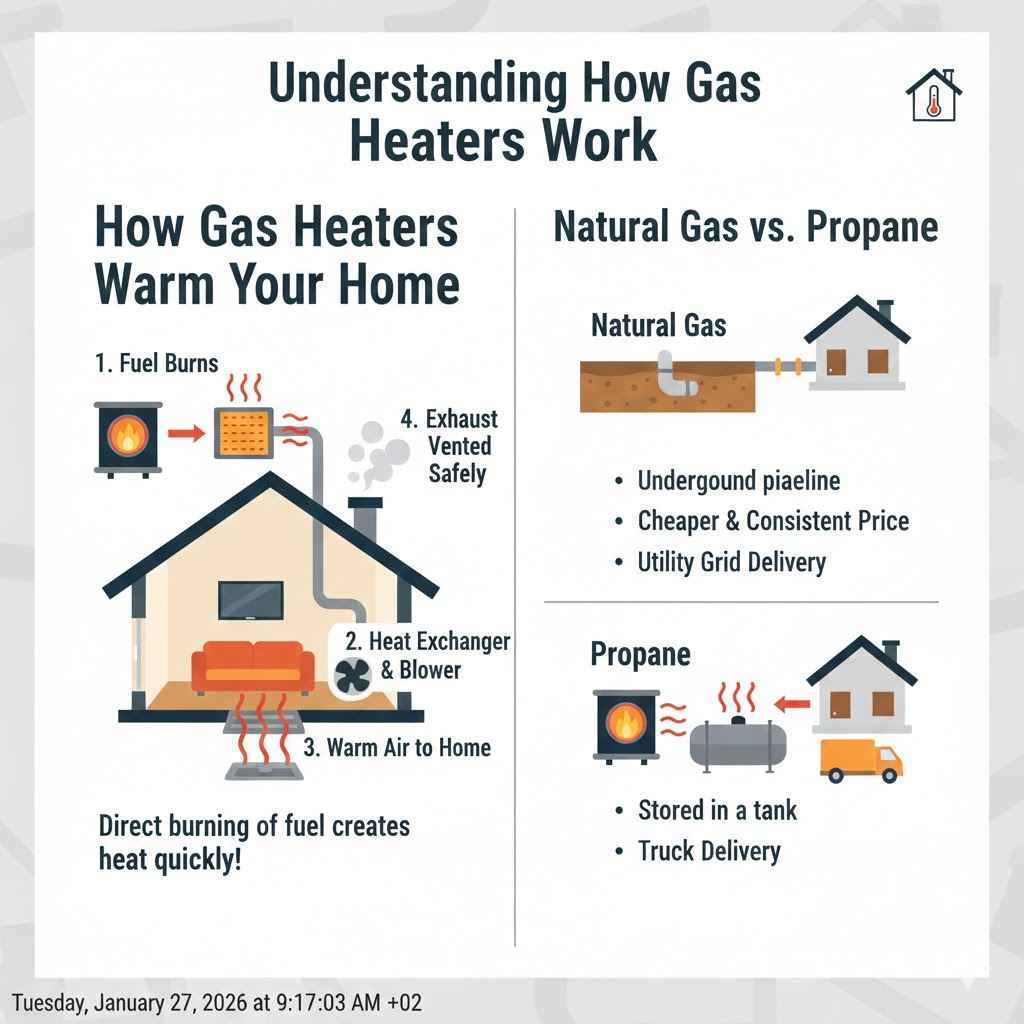 Understanding How Gas Heaters Work

How Gas Heaters Warm Your Home

1. Fuel Burns

4. Exhaust Vented Safely

2. Heat Exchanger & Blower

3. Warm Air to Home

Direct burning of fuel creates heat quickly!

Natural Gas vs. Propane

Natural Gas

• Undergound piaeline
• Cheaper & Consistent Price
• Utility Grid Delivery

Propane

• Stored in a tank
• Truck Delivery

Tuesday, January 27, 2026 at 9:17:03 AM +02